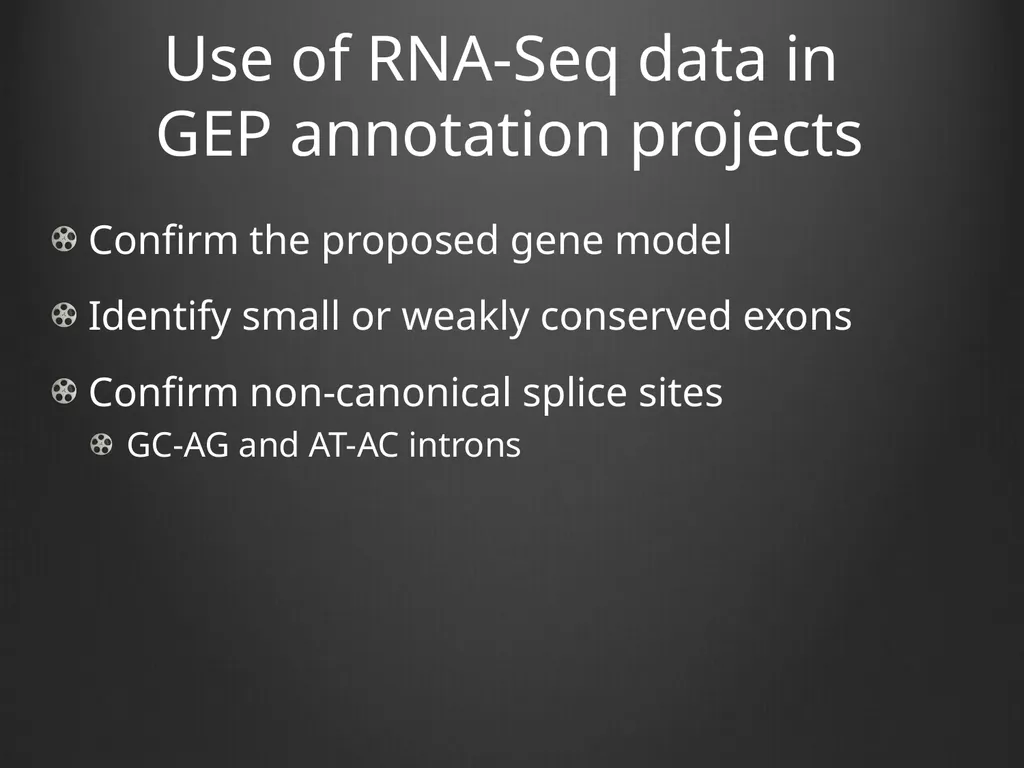 Use of RNA-Seq data in GEP annotation projects

Confirm the proposed gene model

Identify small or weakly conserved exons

Confirm non-canonical splice sites

GC-AG and AT-AC introns